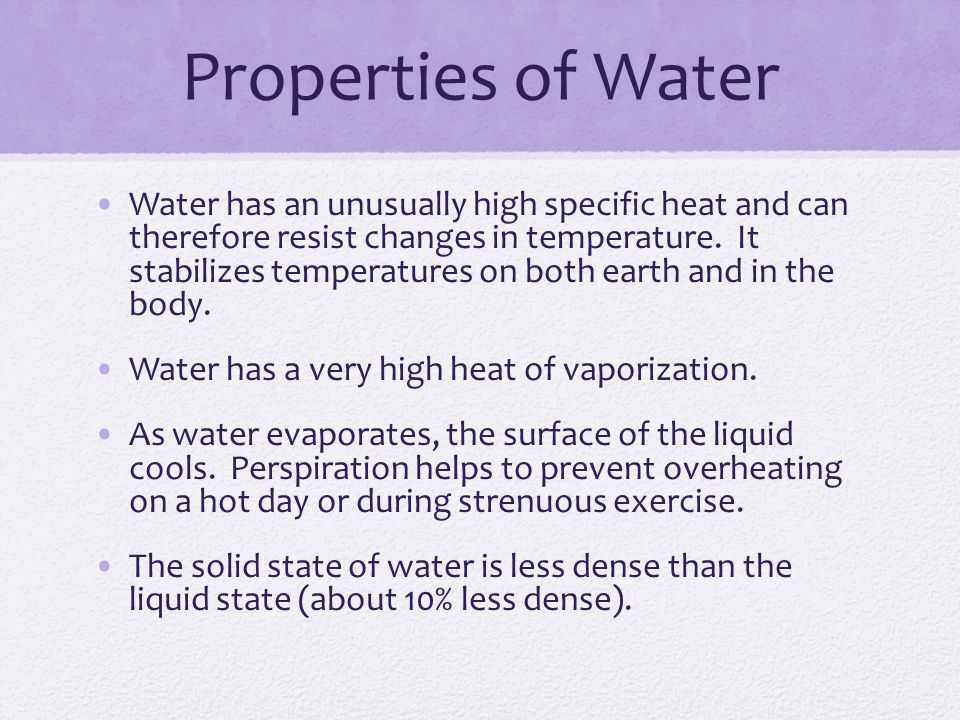 Properties of Water

• Water has an unusually high specific heat and can therefore resist changes in temperature. It stabilizes temperatures on both earth and in the body.

• Water has a very high heat of vaporization.

• As water evaporates, the surface of the liquid cools. Perspiration helps to prevent overheating on a hot day or during strenuous exercise.

• The solid state of water is less dense than the liquid state (about 10% less dense).